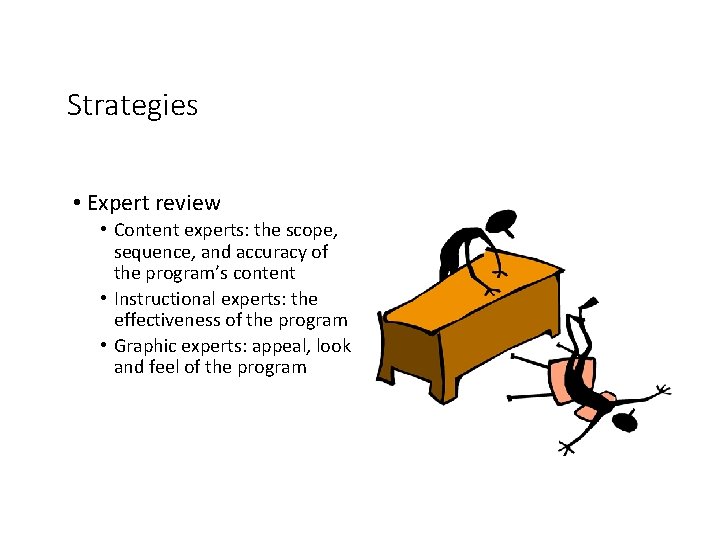 Strategies

• Expert review
  • Content experts: the scope, sequence, and accuracy of the program's content
  • Instructional experts: the effectiveness of the program
  • Graphic experts: appeal, look and feel of the program